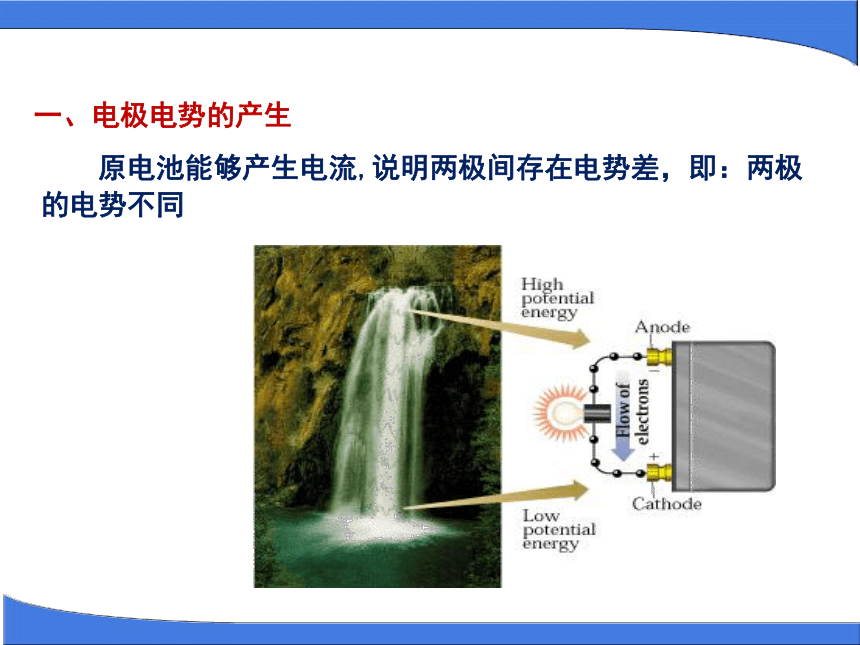 一、电极电势的产生

原电池能够产生电流,说明两极间存在电势差，即：两极的电势不同

High potential energy

Anode

−

Flow of electrons

+

Cathode

Low potential energy